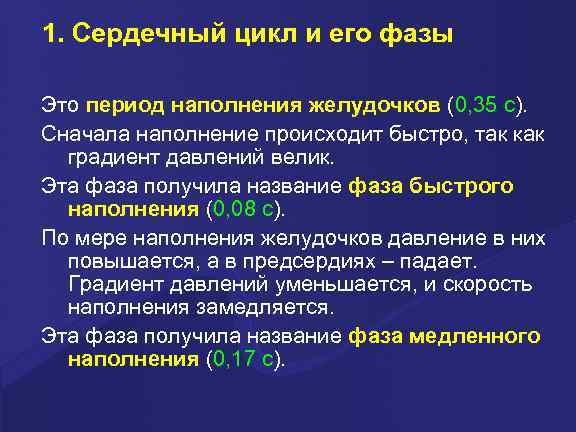 1. Сердечный цикл и его фазы

Это период наполнения желудочков (0,35 с).

Сначала наполнение происходит быстро, так как градиент давлений велик.

Эта фаза получила название фаза быстрого наполнения (0,08 с).

По мере наполнения желудочков давление в них повышается, а в предсердиях – падает. Градиент давлений уменьшается, и скорость наполнения замедляется.

Эта фаза получила название фаза медленного наполнения (0,17 с).